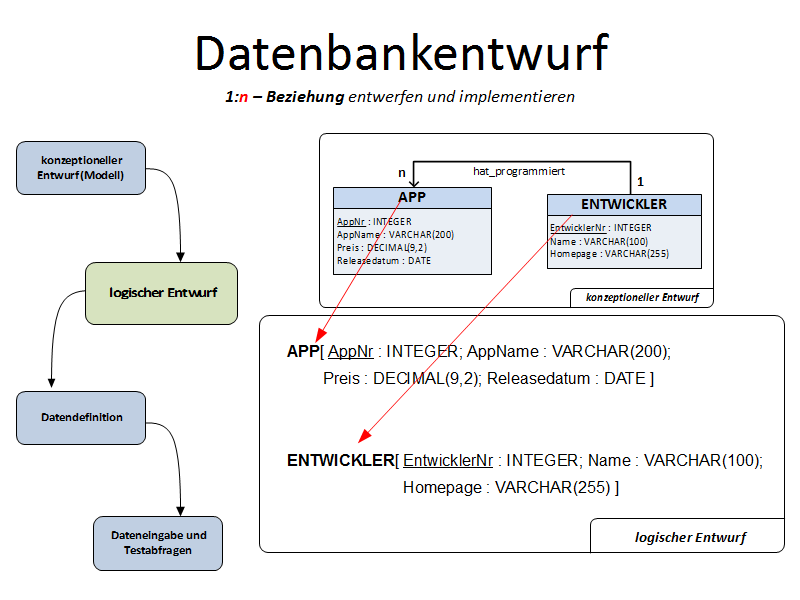 Datenbankentwurf

1:n – Beziehung entwerfen und implementieren

konzeptioneller Entwurf(Modell)

logischer Entwurf

Datendefinition

Dateneingabe und Testabfragen

n

hat_programmiert

1

APP

AppNr : INTEGER
AppName : VARCHAR(200)
Preis : DECIMAL(9,2)
Releasedatum : DATE

ENTWICKLER

EntwicklerNr : INTEGER
Name : VARCHAR(100)
Homepage : VARCHAR(255)

konzeptioneller Entwurf

APP[ AppNr : INTEGER; AppName : VARCHAR(200); Preis : DECIMAL(9,2); Releasedatum : DATE ]

ENTWICKLER[ EntwicklerNr : INTEGER; Name : VARCHAR(100); Homepage : VARCHAR(255) ]

logischer Entwurf